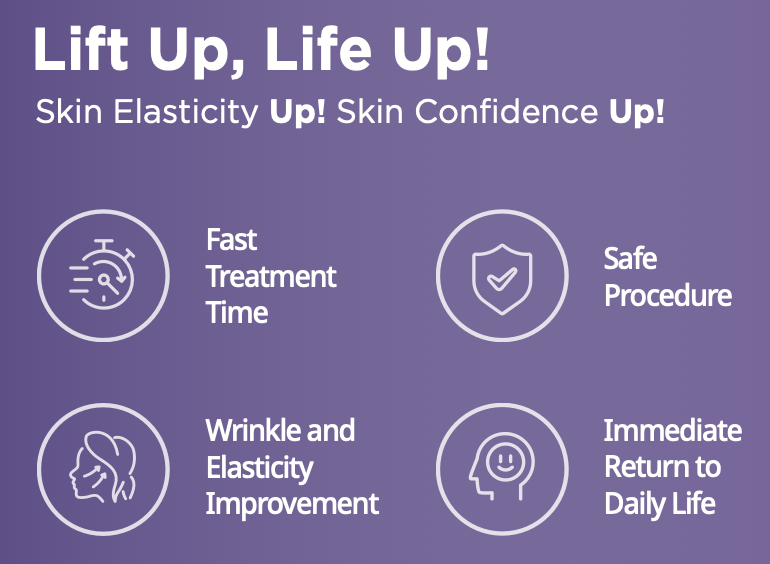 Lift Up, Life Up!

Skin Elasticity Up! Skin Confidence Up!

Fast Treatment Time

Safe Procedure

Wrinkle and Elasticity Improvement

Immediate Return to Daily Life